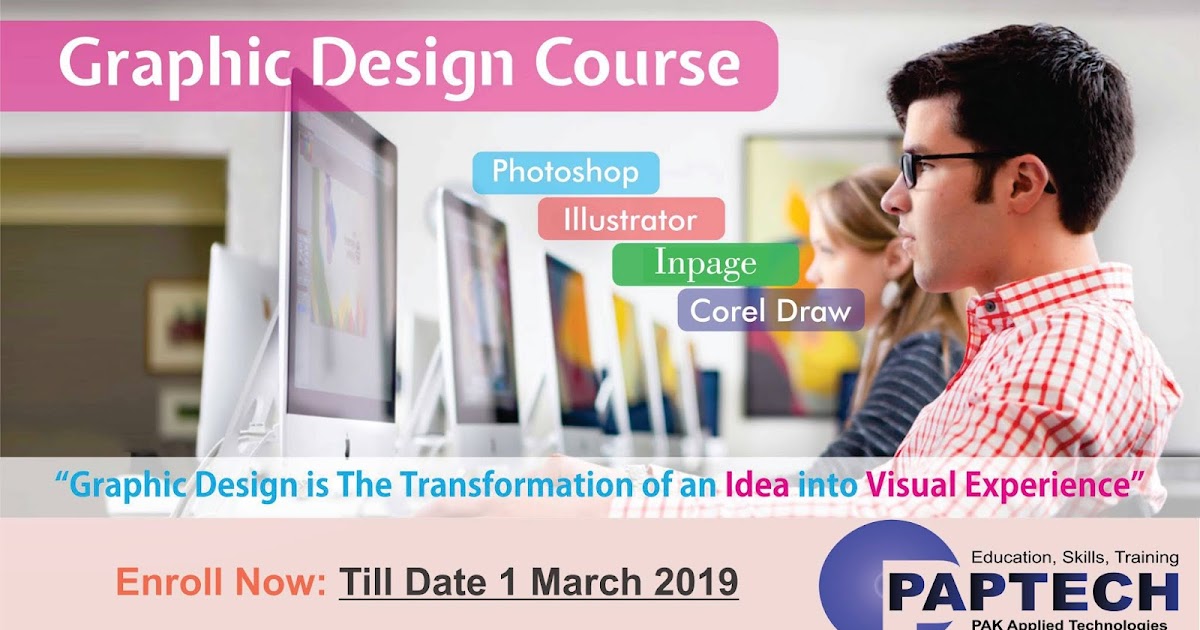 Graphic Design Course

Photoshop

Illustrator

Inpage

Corel Draw

"Graphic Design is The Transformation of an Idea into Visual Experience"

Enroll Now: Till Date 1 March 2019

Education, Skills, Training

PAPTECH

PAK Applied Technologies